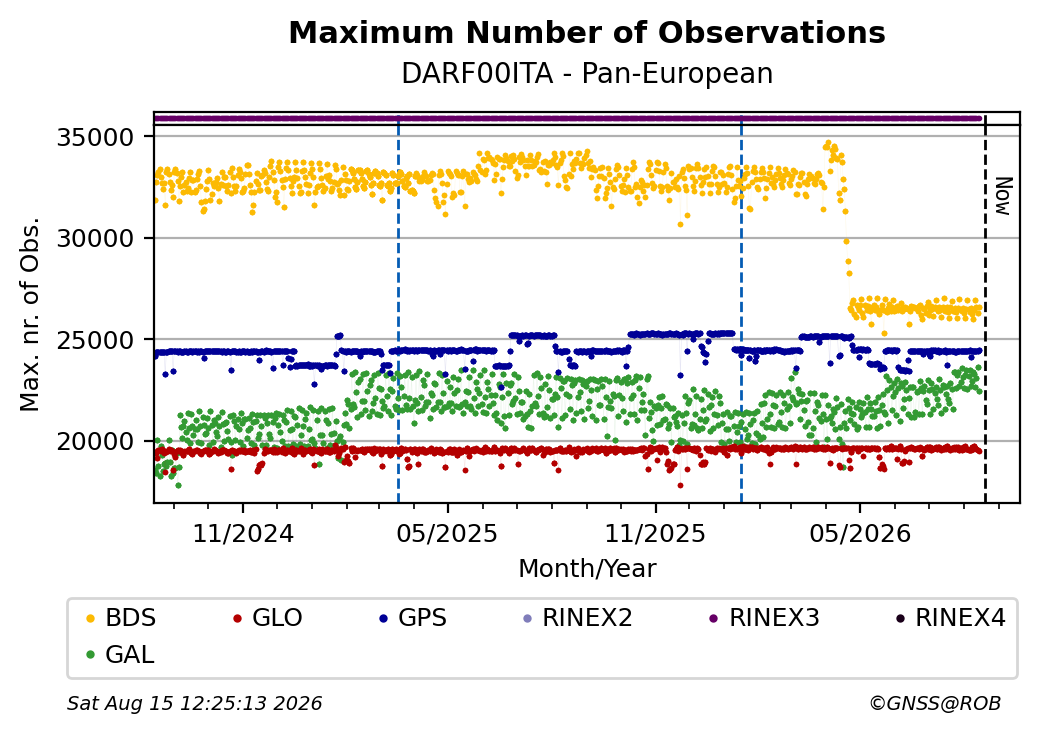 Maximum Number of Observations
DARF00ITA - Pan-European

Max. nr. of Obs.

35000
30000
25000
20000

Now

11/2024
05/2025
11/2025
05/2026

Month/Year

BDS
GLO
GPS
RINEX2
RINEX3
RINEX4
GAL

Sat Aug 15 12:25:13 2026
©GNSS@ROB